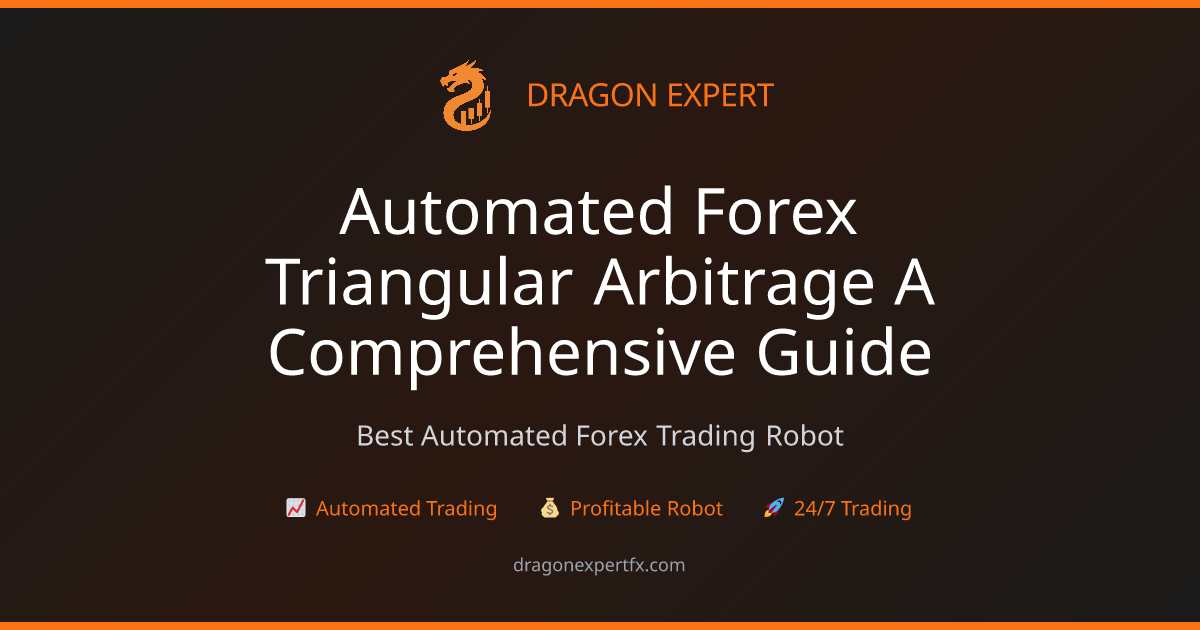 DRAGON EXPERT

Automated Forex Triangular Arbitrage A Comprehensive Guide

Best Automated Forex Trading Robot

📈 Automated Trading 💰 Profitable Robot 🚀 24/7 Trading

dragonexpertfx.com